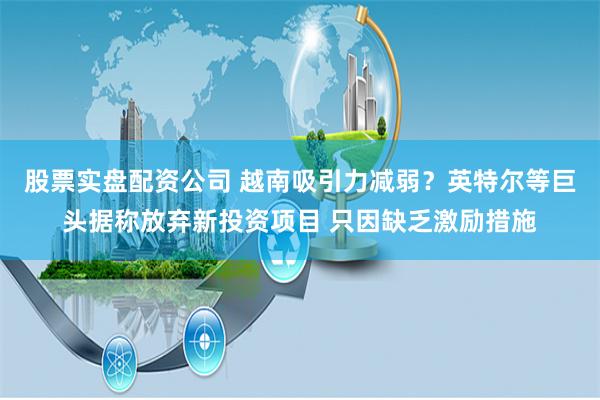 股票实盘配资公司 越南吸引力减弱？英特尔等巨头据称放弃新投资项目 只因缺乏激励措施